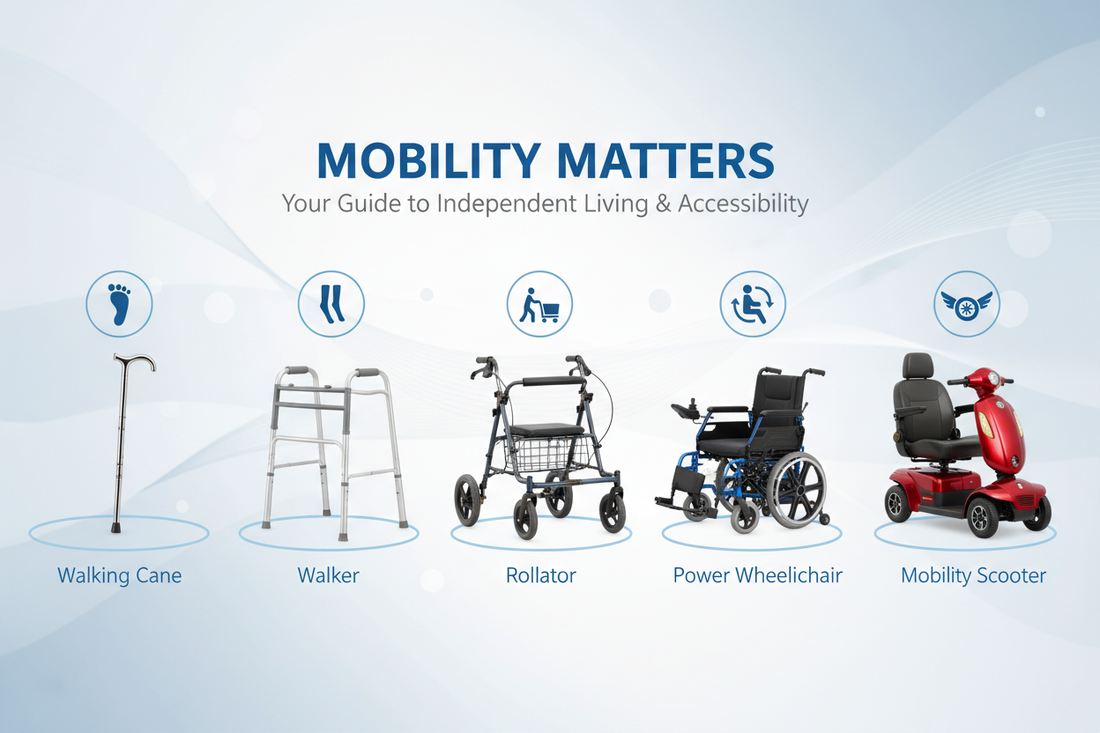 MOBILITY MATTERS
Your Guide to Independent Living & Accessibility

Walking Cane

Walker

Rollator

Power Wheelichair

Mobility Scooter